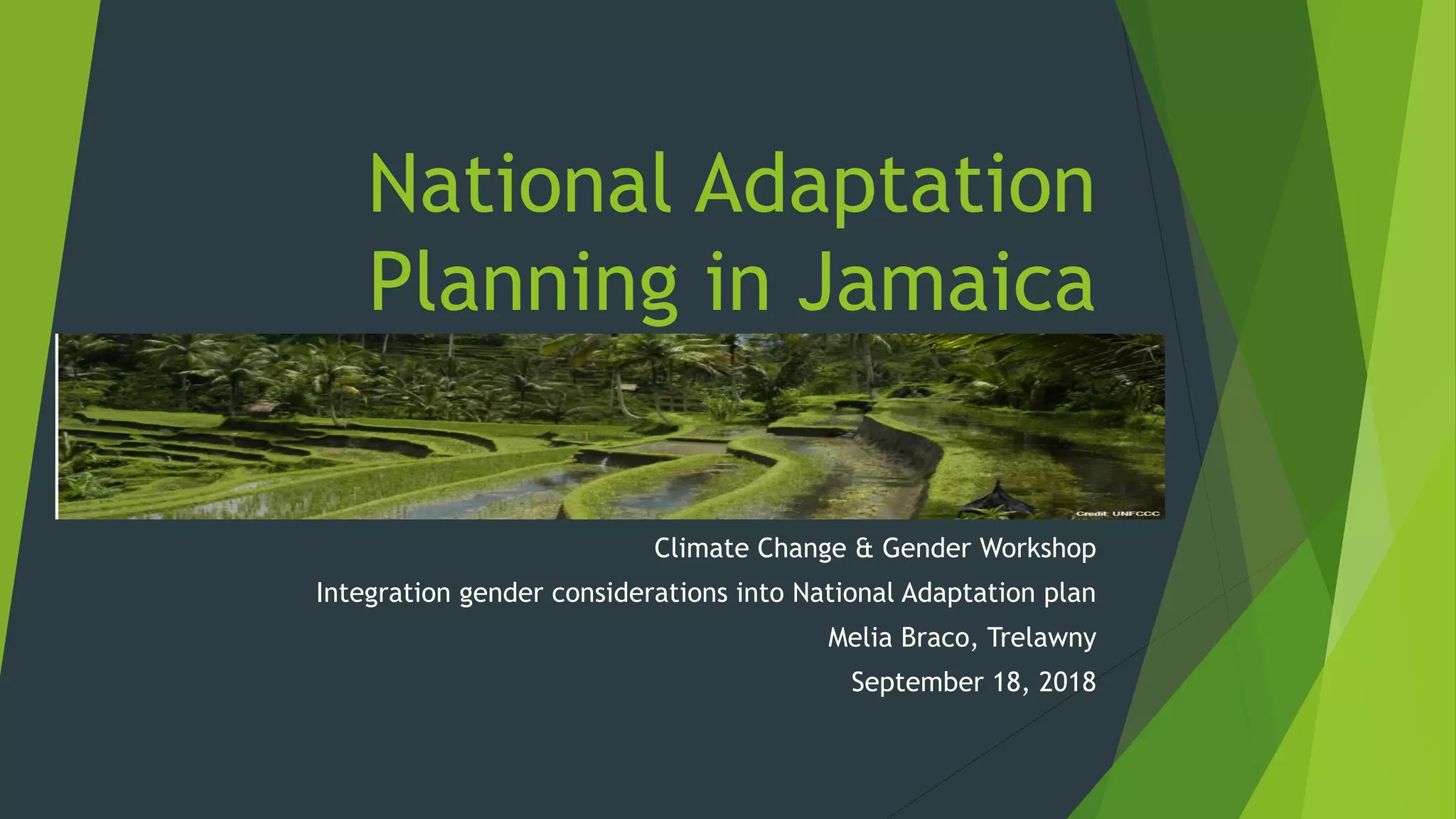 National Adaptation Planning in Jamaica

Credit: UNFCCC

Climate Change & Gender Workshop

Integration gender considerations into National Adaptation plan

Melia Braco, Trelawny

September 18, 2018